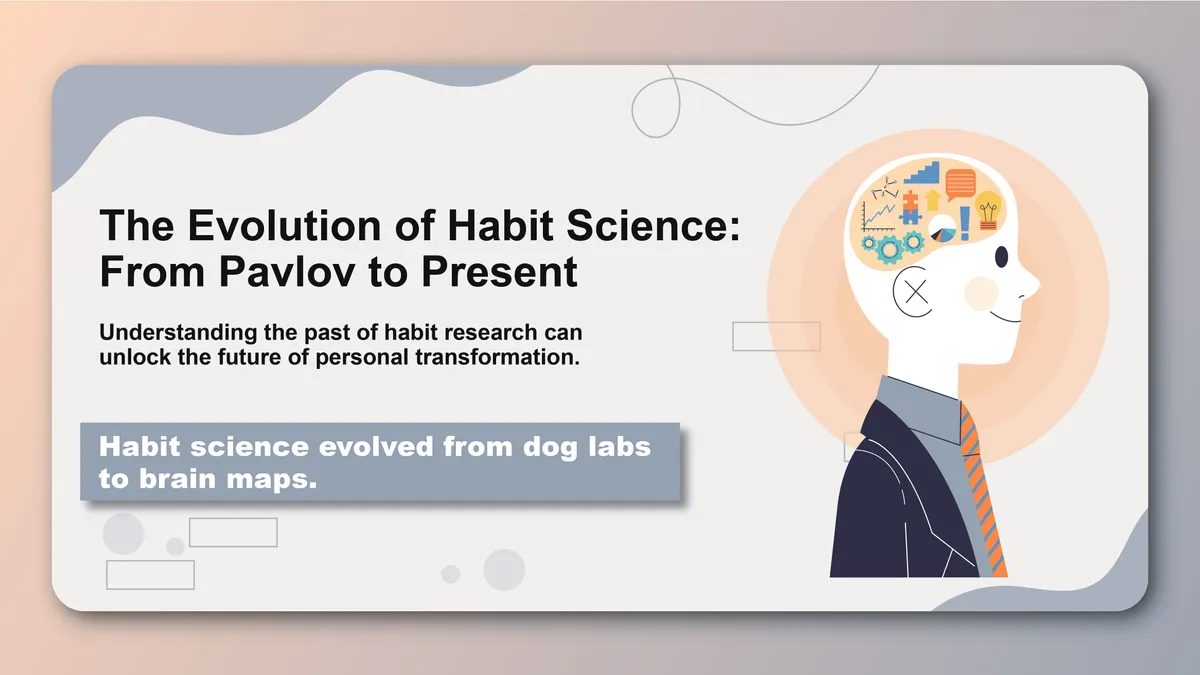 The Evolution of Habit Science: From Pavlov to Present

Understanding the past of habit research can unlock the future of personal transformation.

Habit science evolved from dog labs to brain maps.